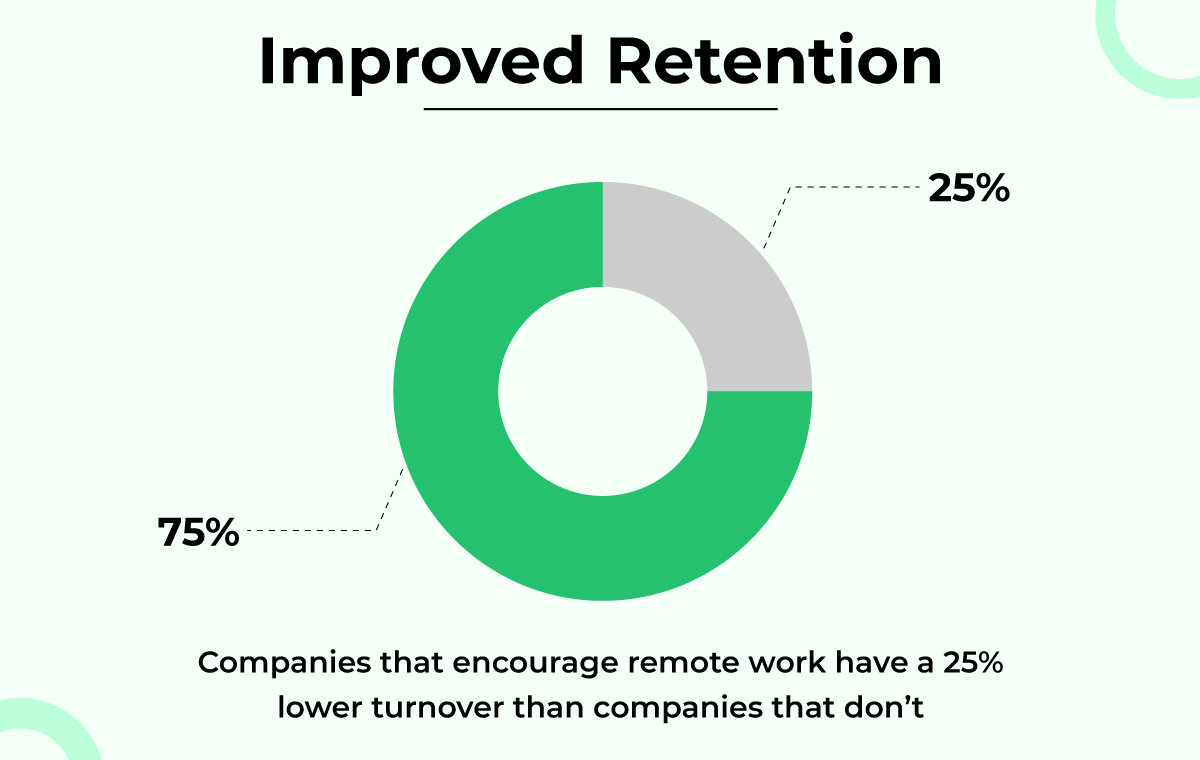 Improved Retention

25%

75%

Companies that encourage remote work have a 25% lower turnover than companies that don’t